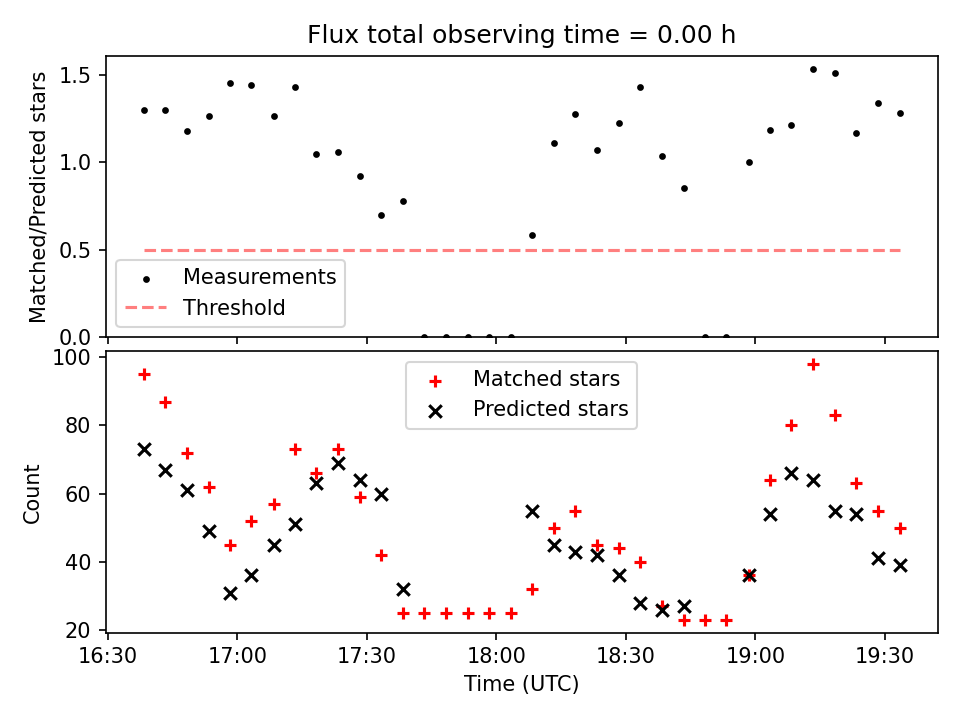 Flux total observing time = 0.00 h

Matched/Predicted stars

1.5
1.0
0.5
0.0

Measurements
Threshold

Count

100
80
60
40
20

Matched stars
Predicted stars

16:30
17:00
17:30
18:00
18:30
19:00
19:30

Time (UTC)